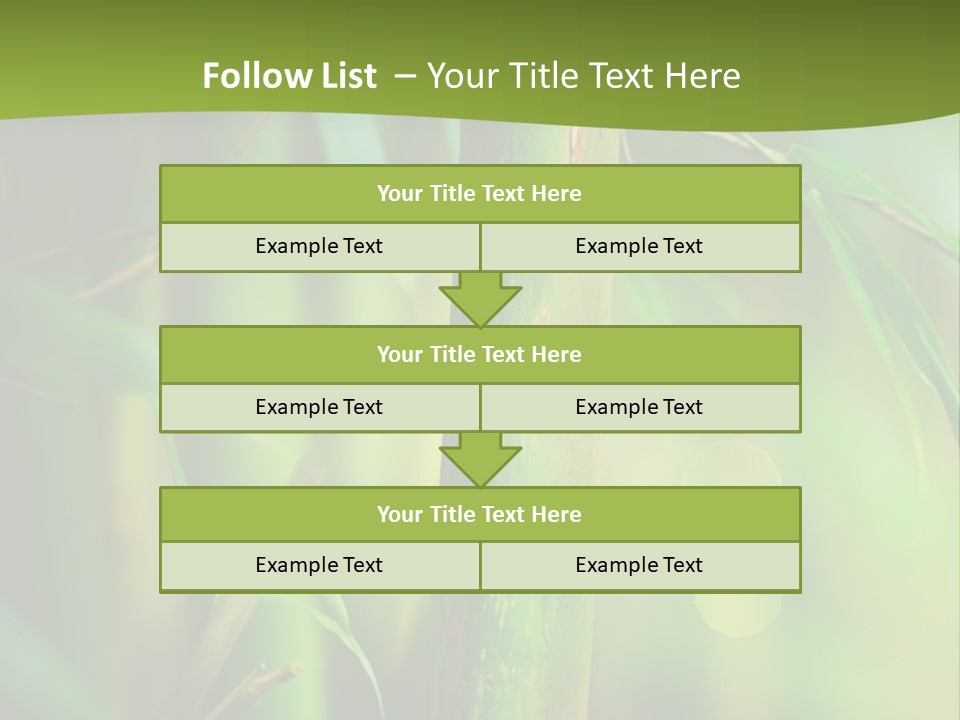 Follow List – Your Title Text Here

Your Title Text Here

Example Text

Example Text

Your Title Text Here

Example Text

Example Text

Your Title Text Here

Example Text

Example Text